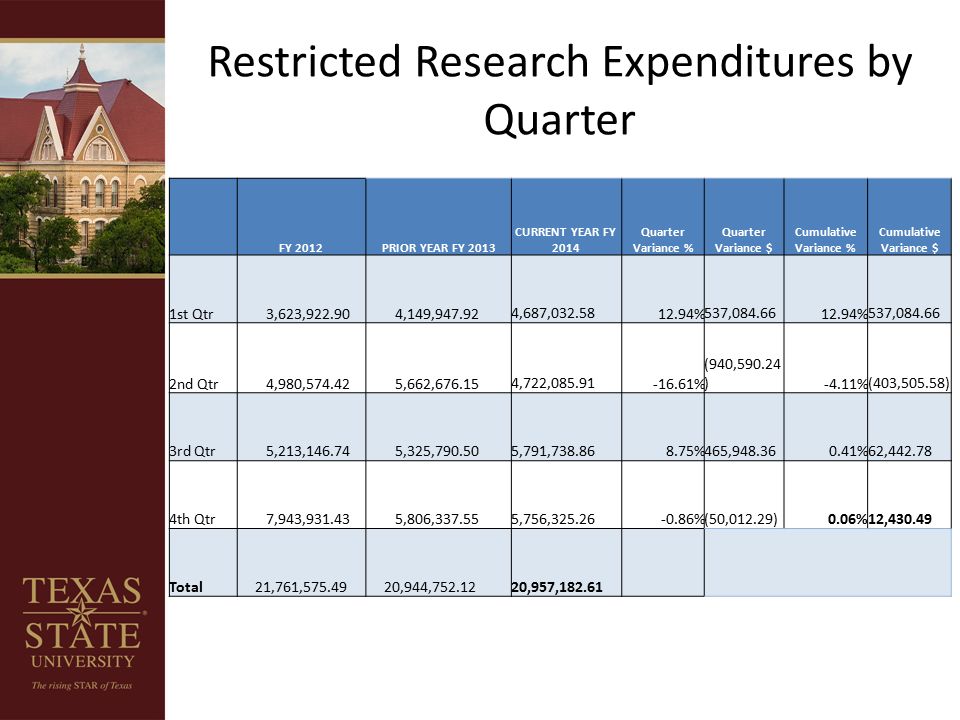 Restricted Research Expenditures by Quarter

| | FY 2012 | PRIOR YEAR FY 2013 | CURRENT YEAR FY 2014 | Quarter Variance % | Quarter Variance $ | Cumulative Variance % | Cumulative Variance $ |
|---|---|---|---|---|---|---|---|
| 1st Qtr | 3,623,922.90 | 4,149,947.92 | 4,687,032.58 | 12.94% | 537,084.66 | 12.94% | 537,084.66 |
| 2nd Qtr | 4,980,574.42 | 5,662,676.15 | 4,722,085.91 | -16.61% | (940,590.24) | -4.11% | (403,505.58) |
| 3rd Qtr | 5,213,146.74 | 5,325,790.50 | 5,791,738.86 | 8.75% | 465,948.36 | 0.41% | 62,442.78 |
| 4th Qtr | 7,943,931.43 | 5,806,337.55 | 5,756,325.26 | -0.86% | (50,012.29) | 0.06% | 12,430.49 |
| Total | 21,761,575.49 | 20,944,752.12 | 20,957,182.61 | | | | |

TEXAS STATE UNIVERSITY
The rising STAR of Texas